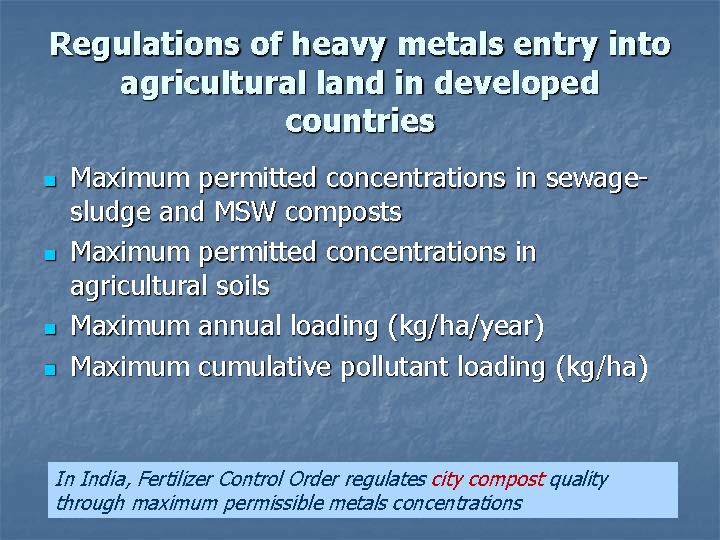 Regulations of heavy metals entry into agricultural land in developed countries

- Maximum permitted concentrations in sewage-sludge and MSW composts
- Maximum permitted concentrations in agricultural soils
- Maximum annual loading (kg/ha/year)
- Maximum cumulative pollutant loading (kg/ha)

In India, Fertilizer Control Order regulates city compost quality through maximum permissible metals concentrations